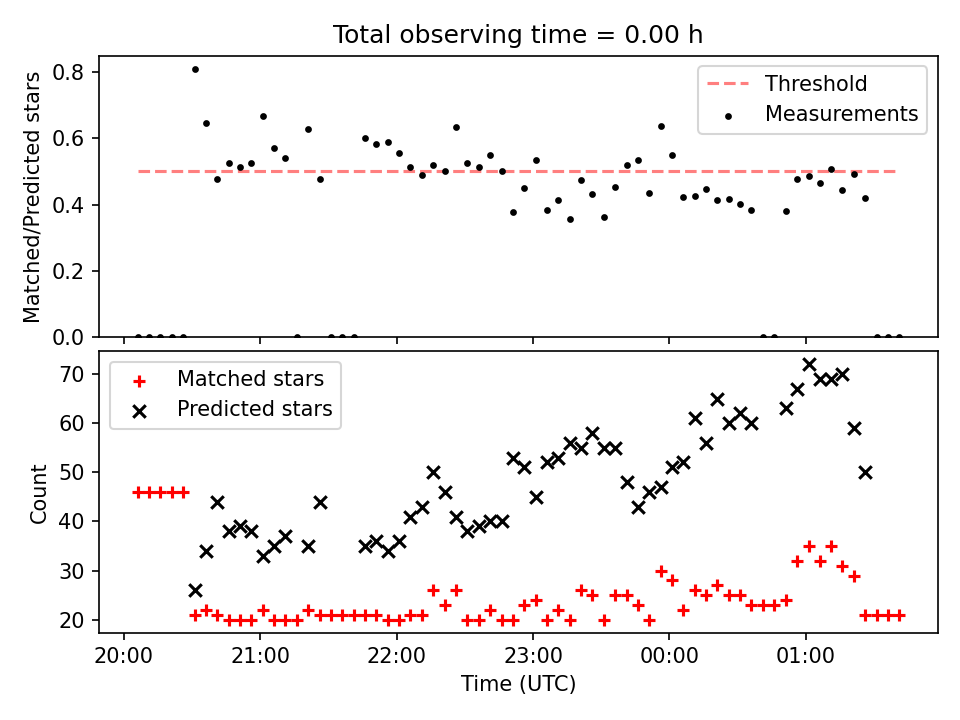 Total observing time = 0.00 h

Matched/Predicted stars

0.8
0.6
0.4
0.2
0.0

Threshold
Measurements

Count

70
60
50
40
30
20

Matched stars
Predicted stars

20:00
21:00
22:00
23:00
00:00
01:00

Time (UTC)